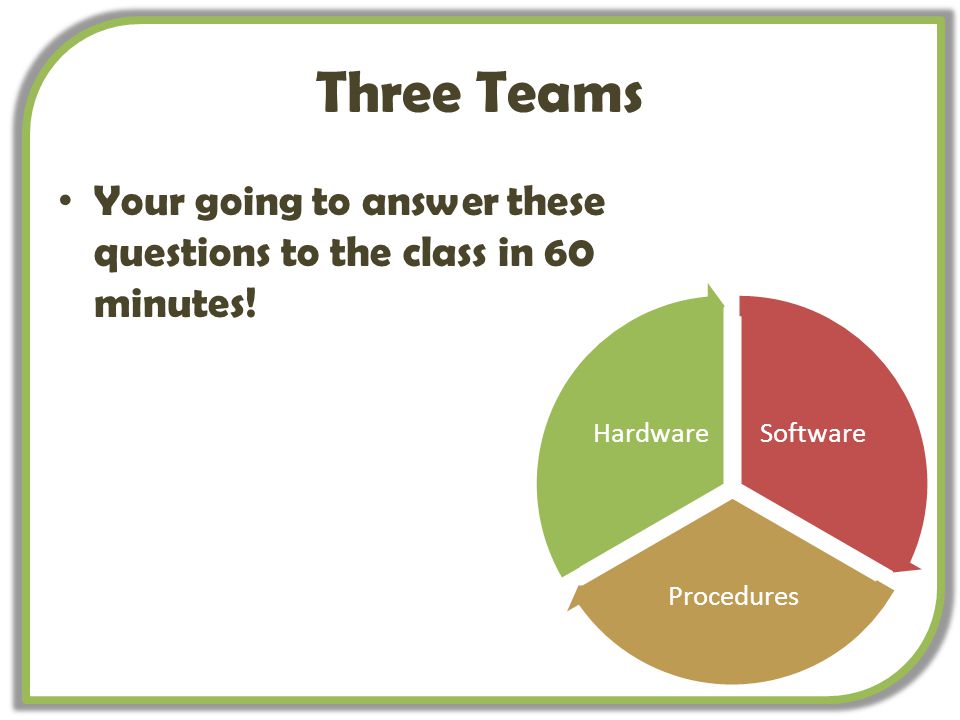 Three Teams

• Your going to answer these questions to the class in 60 minutes!

Hardware

Software

Procedures